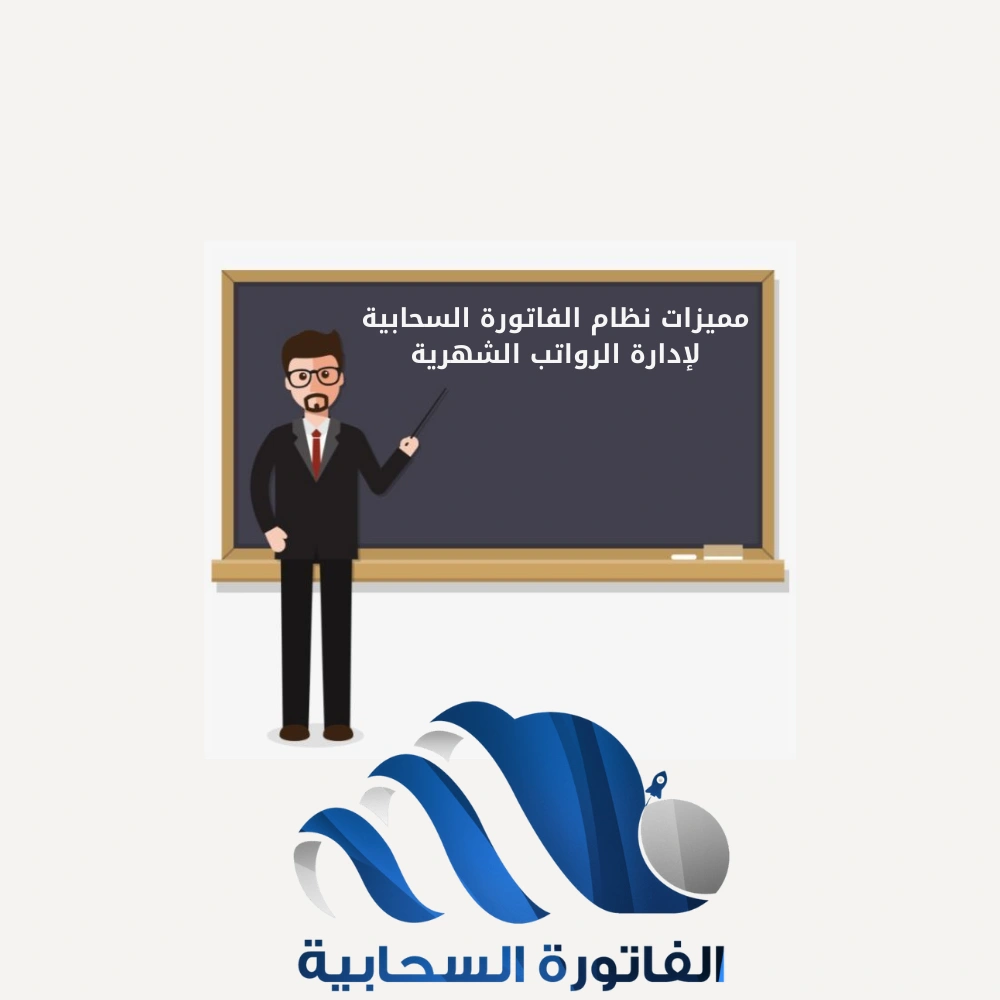 مميزات نظام الفاتورة السحابية لإدارة الرواتب الشهرية

الفاتورة السحابية